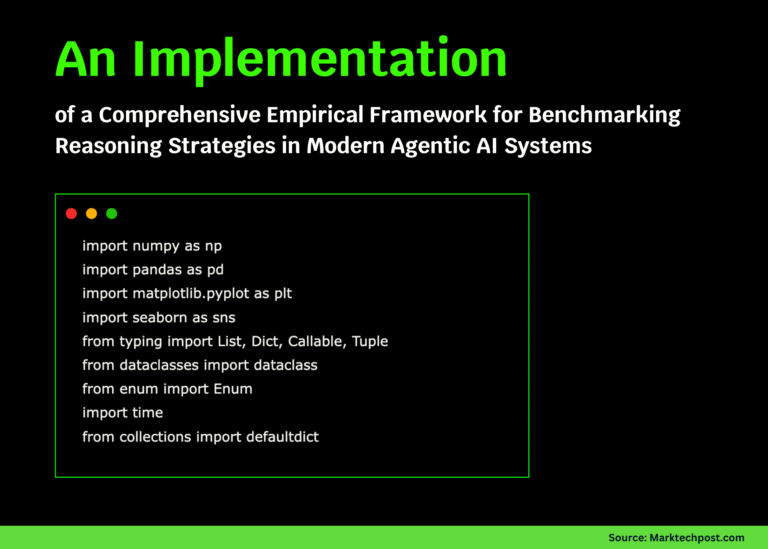 An Implementation

of a Comprehensive Empirical Framework for Benchmarking Reasoning Strategies in Modern Agentic AI Systems

import numpy as np
import pandas as pd
import matplotlib.pyplot as plt
import seaborn as sns
from typing import List, Dict, Callable, Tuple
from dataclasses import dataclass
from enum import Enum
import time
from collections import defaultdict

Source: Marktechpost.com